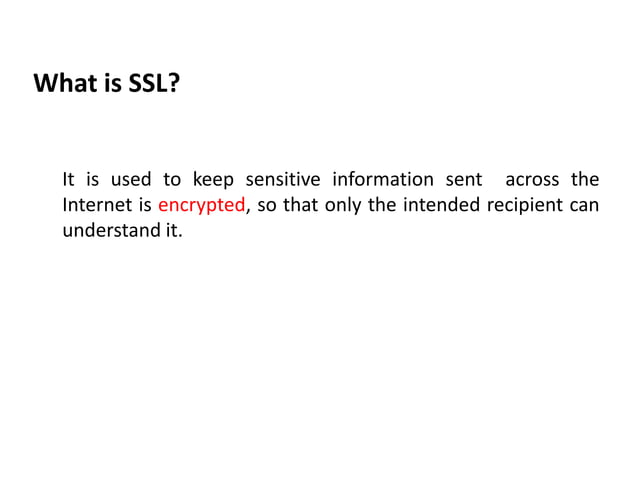 What is SSL?

It is used to keep sensitive information sent across the Internet is encrypted, so that only the intended recipient can understand it.